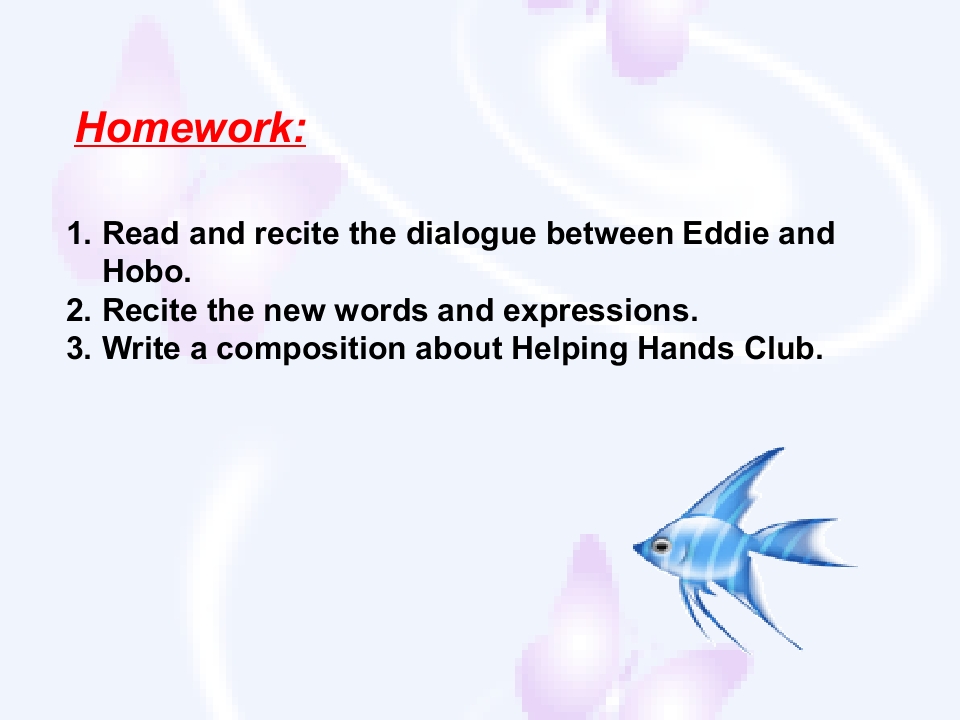 Homework:

1. Read and recite the dialogue between Eddie and Hobo.
2. Recite the new words and expressions.
3. Write a composition about Helping Hands Club.